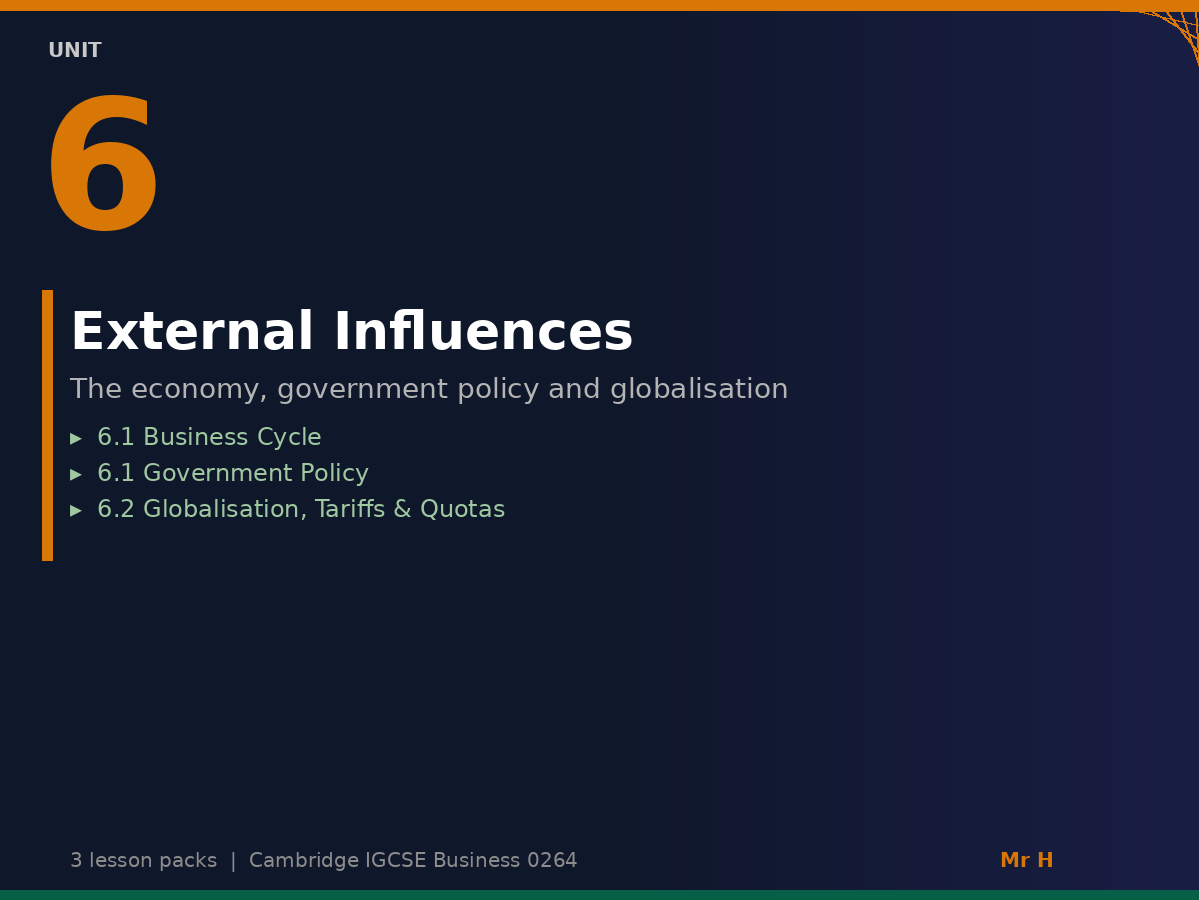 UNIT

6

External Influences

The economy, government policy and globalisation

▸ 6.1 Business Cycle
▸ 6.1 Government Policy
▸ 6.2 Globalisation, Tariffs & Quotas

3 lesson packs | Cambridge IGCSE Business 0264

Mr H